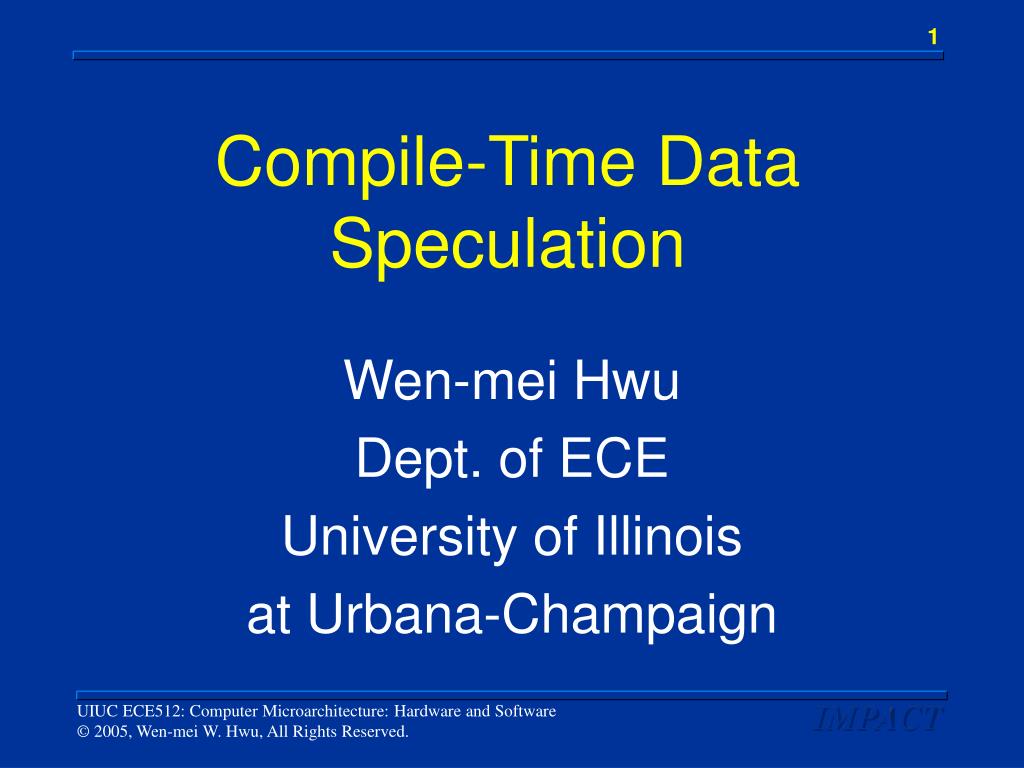 1

Compile-Time Data Speculation

Wen-mei Hwu
Dept. of ECE
University of Illinois
at Urbana-Champaign

UIUC ECE512: Computer Microarchitecture: Hardware and Software
© 2005, Wen-mei W. Hwu, All Rights Reserved.

IMPACT